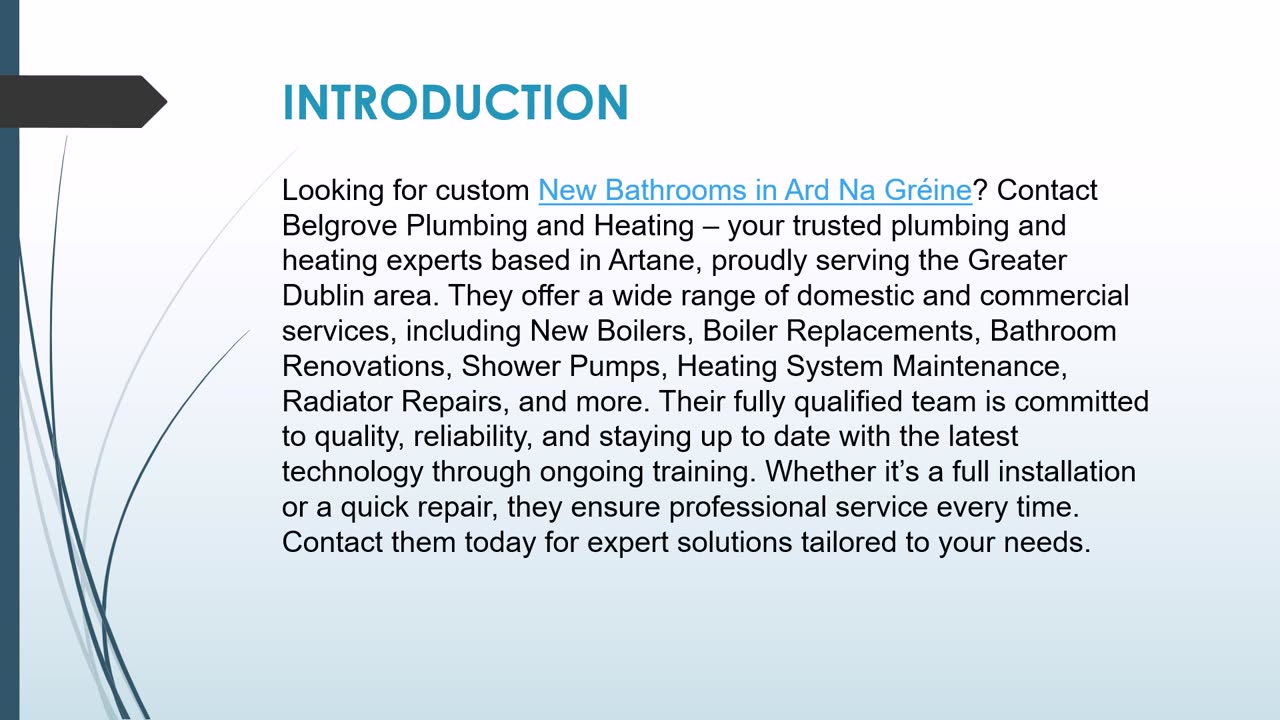 INTRODUCTION

Looking for custom New Bathrooms in Ard Na Gréine? Contact Belgrove Plumbing and Heating – your trusted plumbing and heating experts based in Artane, proudly serving the Greater Dublin area. They offer a wide range of domestic and commercial services, including New Boilers, Boiler Replacements, Bathroom Renovations, Shower Pumps, Heating System Maintenance, Radiator Repairs, and more. Their fully qualified team is committed to quality, reliability, and staying up to date with the latest technology through ongoing training. Whether it's a full installation or a quick repair, they ensure professional service every time. Contact them today for expert solutions tailored to your needs.